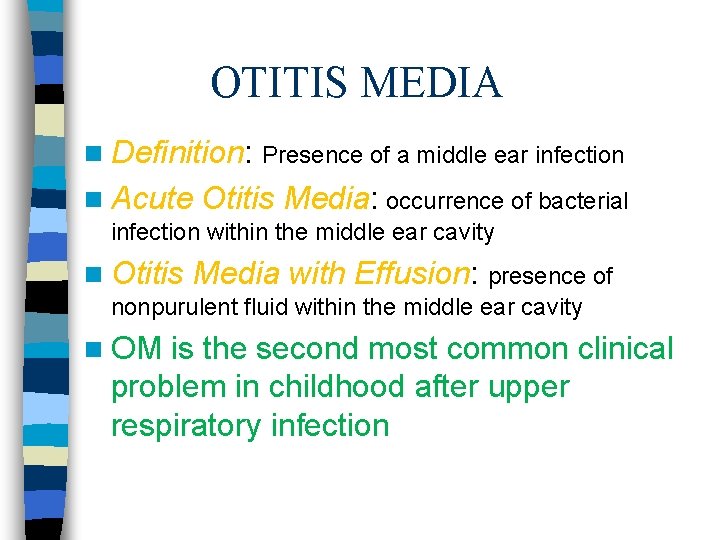 OTITIS MEDIA

Definition: Presence of a middle ear infection

Acute Otitis Media: occurrence of bacterial infection within the middle ear cavity

Otitis Media with Effusion: presence of nonpurulent fluid within the middle ear cavity

OM is the second most common clinical problem in childhood after upper respiratory infection